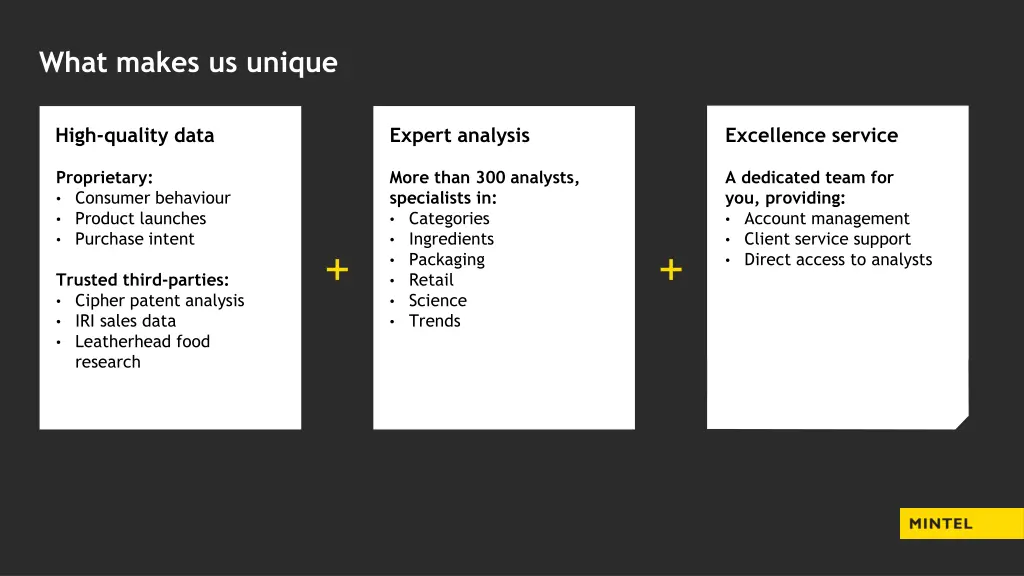 What makes us unique

High-quality data

Proprietary:
• Consumer behaviour
• Product launches
• Purchase intent

Trusted third-parties:
• Cipher patent analysis
• IRI sales data
• Leatherhead food research

+

Expert analysis

More than 300 analysts, specialists in:
• Categories
• Ingredients
• Packaging
• Retail
• Science
• Trends

+

Excellence service

A dedicated team for you, providing:
• Account management
• Client service support
• Direct access to analysts

MINTEL